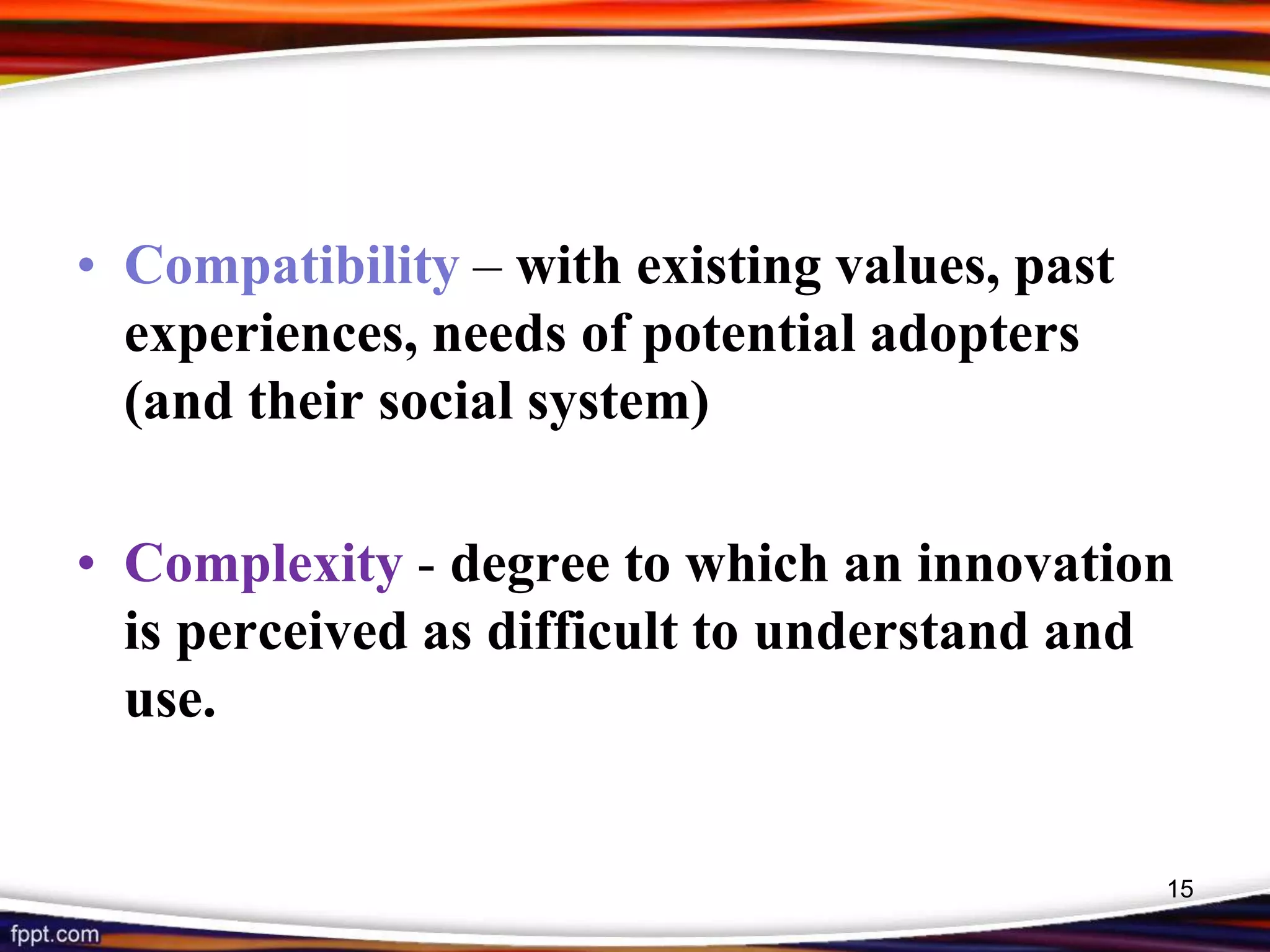 • Compatibility – with existing values, past experiences, needs of potential adopters (and their social system)

• Complexity - degree to which an innovation is perceived as difficult to understand and use.

15

fppt.com